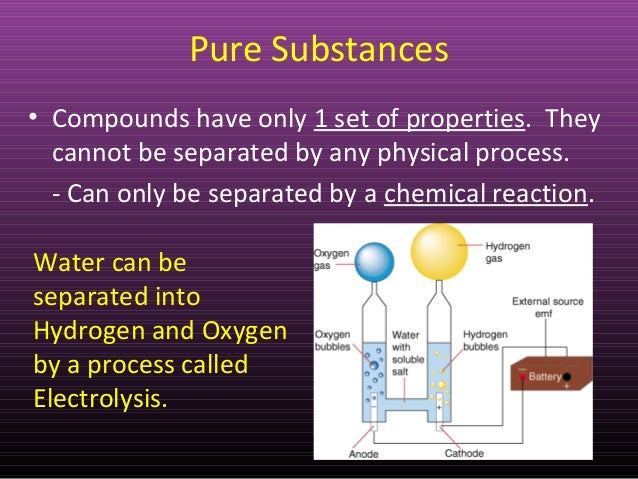 Pure Substances

• Compounds have only 1 set of properties. They cannot be separated by any physical process.

- Can only be separated by a chemical reaction.

Water can be separated into Hydrogen and Oxygen by a process called Electrolysis.

Oxygen gas

Hydrogen gas

External source emf

Oxygen bubbles

Water with soluble salt

Hydrogen bubbles

−

Battery

+

−

+

Anode

Cathode